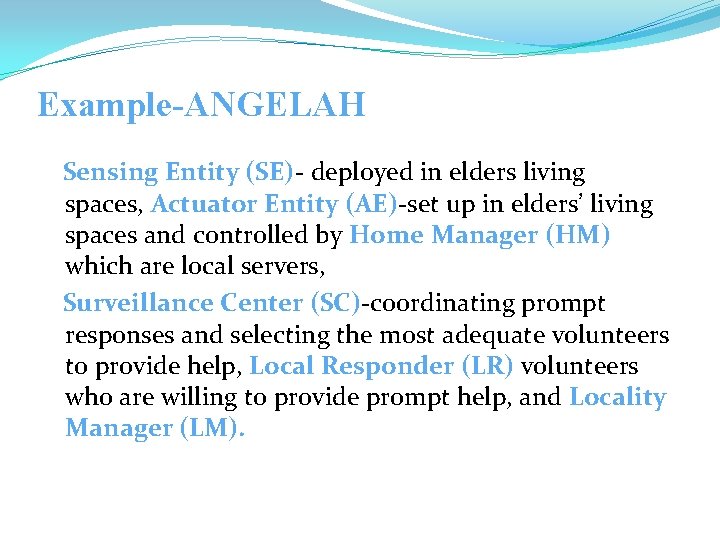 Example-ANGELAH

Sensing Entity (SE)- deployed in elders living spaces, Actuator Entity (AE)-set up in elders' living spaces and controlled by Home Manager (HM) which are local servers,

Surveillance Center (SC)-coordinating prompt responses and selecting the most adequate volunteers to provide help, Local Responder (LR) volunteers who are willing to provide prompt help, and Locality Manager (LM).